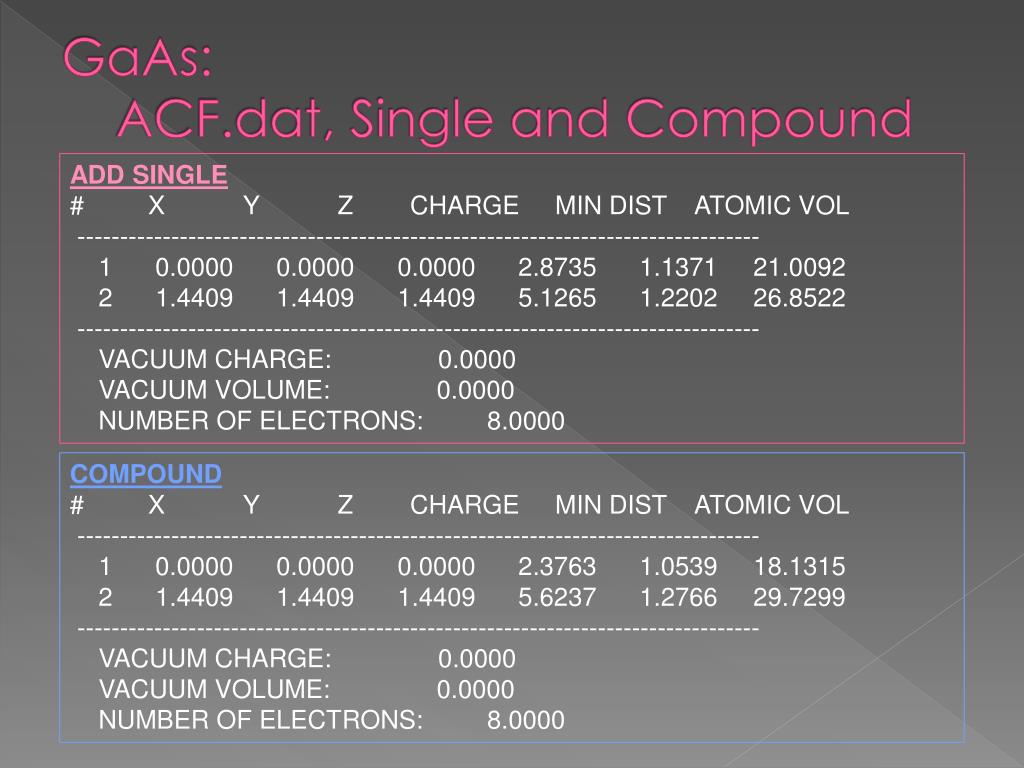 GaAs:
ACF.dat, Single and Compound

ADD SINGLE

| # | X | Y | Z | CHARGE | MIN DIST | ATOMIC VOL |
|---|---|---|---|---|---|---|
| 1 | 0.0000 | 0.0000 | 0.0000 | 2.8735 | 1.1371 | 21.0092 |
| 2 | 1.4409 | 1.4409 | 1.4409 | 5.1265 | 1.2202 | 26.8522 |

VACUUM CHARGE: 0.0000
VACUUM VOLUME: 0.0000
NUMBER OF ELECTRONS: 8.0000

COMPOUND

| # | X | Y | Z | CHARGE | MIN DIST | ATOMIC VOL |
|---|---|---|---|---|---|---|
| 1 | 0.0000 | 0.0000 | 0.0000 | 2.3763 | 1.0539 | 18.1315 |
| 2 | 1.4409 | 1.4409 | 1.4409 | 5.6237 | 1.2766 | 29.7299 |

VACUUM CHARGE: 0.0000
VACUUM VOLUME: 0.0000
NUMBER OF ELECTRONS: 8.0000